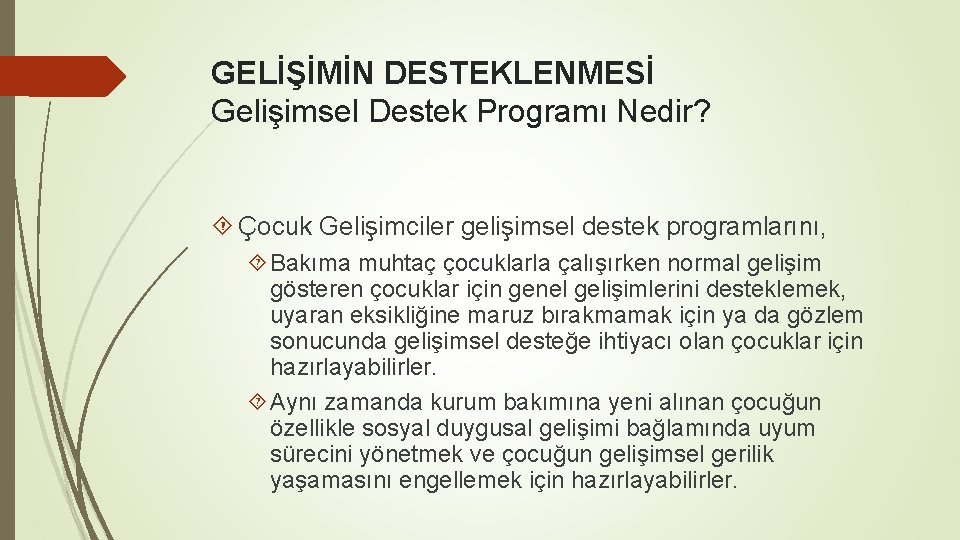 GELİŞİMİN DESTEKLENMESİ
Gelişimsel Destek Programı Nedir?

Çocuk Gelişimciler gelişimsel destek programlarını,

Bakıma muhtaç çocuklarla çalışırken normal gelişim gösteren çocuklar için genel gelişimlerini desteklemek, uyaran eksikliğine maruz bırakmamak için ya da gözlem sonucunda gelişimsel desteğe ihtiyacı olan çocuklar için hazırlayabilirler.

Aynı zamanda kurum bakımına yeni alınan çocuğun özellikle sosyal duygusal gelişimi bağlamında uyum sürecini yönetmek ve çocuğun gelişimsel gerilik yaşamasını engellemek için hazırlayabilirler.